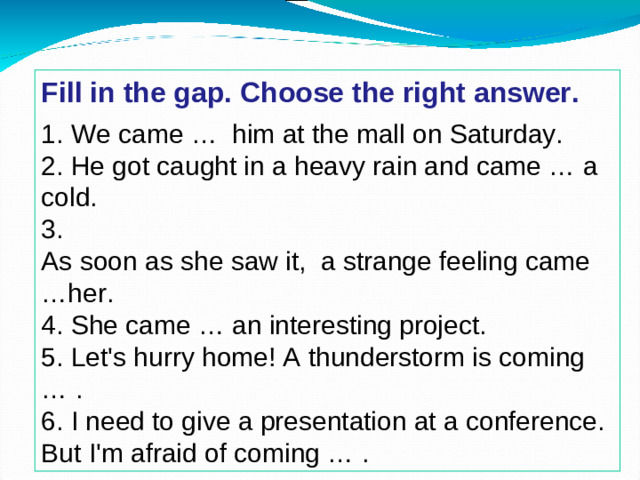 Fill in the gap. Choose the right answer.

1. We came … him at the mall on Saturday.
2. He got caught in a heavy rain and came … a cold.
3.
As soon as she saw it, a strange feeling came …her.
4. She came … an interesting project.
5. Let's hurry home! A thunderstorm is coming … .
6. I need to give a presentation at a conference. But I'm afraid of coming … .